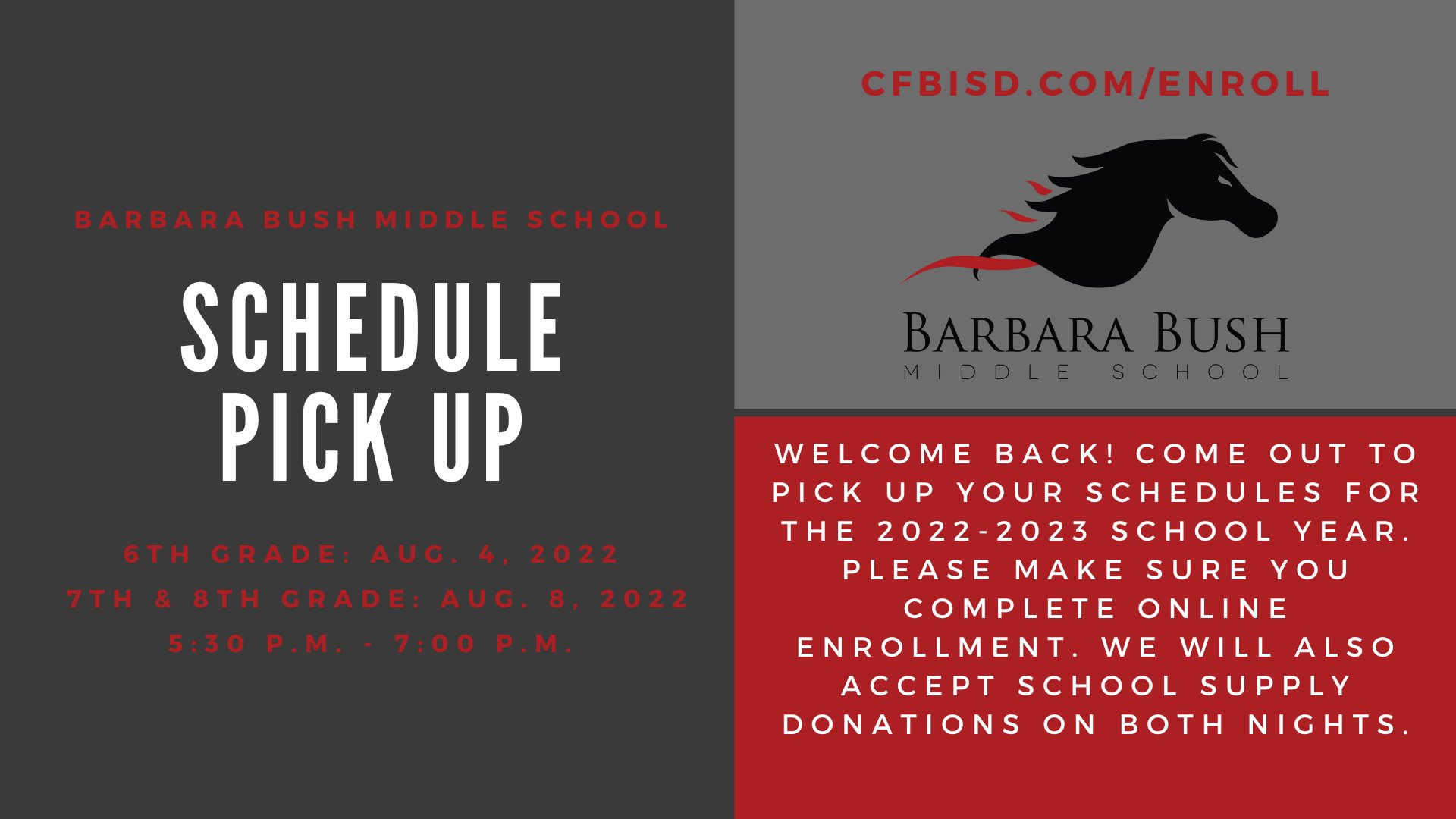 BARBARA BUSH MIDDLE SCHOOL

SCHEDULE PICK UP

6TH GRADE: AUG. 4, 2022
7TH & 8TH GRADE: AUG. 8, 2022
5:30 P.M. - 7:00 P.M.

CFBISD.COM/ENROLL

BARBARA BUSH
MIDDLE SCHOOL

WELCOME BACK! COME OUT TO PICK UP YOUR SCHEDULES FOR THE 2022-2023 SCHOOL YEAR. PLEASE MAKE SURE YOU COMPLETE ONLINE ENROLLMENT. WE WILL ALSO ACCEPT SCHOOL SUPPLY DONATIONS ON BOTH NIGHTS.